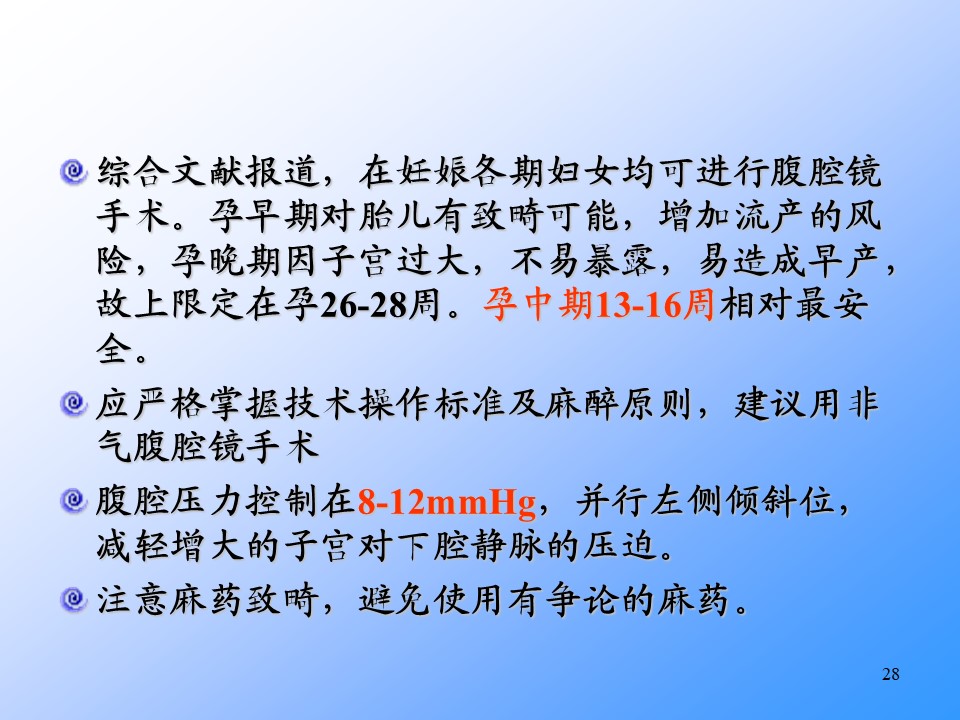 综合文献报道，在妊娠各期妇女均可进行腹腔镜手术。孕早期对胎儿有致畸可能，增加流产的风险，孕晚期因子宫过大，不易暴露，易造成早产，故上限定在孕26-28周。孕中期13-16周相对最安全。

应严格掌握技术操作标准及麻醉原则，建议用非气腹腔镜手术

腹腔压力控制在8-12mmHg，并行左侧倾斜位，减轻增大的子宫对下腔静脉的压迫。

注意麻药致畸，避免使用有争论的麻药。

28